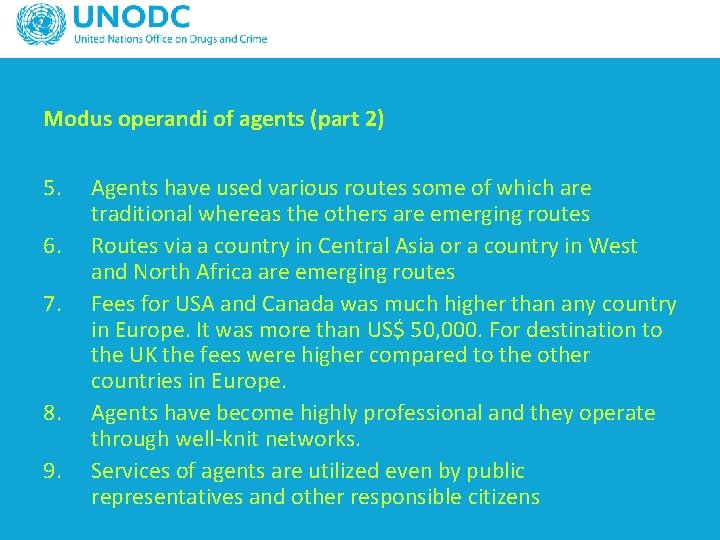 UNODC
United Nations Office on Drugs and Crime

Modus operandi of agents (part 2)

5. Agents have used various routes some of which are traditional whereas the others are emerging routes
6. Routes via a country in Central Asia or a country in West and North Africa are emerging routes
7. Fees for USA and Canada was much higher than any country in Europe. It was more than US$ 50,000. For destination to the UK the fees were higher compared to the other countries in Europe.
8. Agents have become highly professional and they operate through well-knit networks.
9. Services of agents are utilized even by public representatives and other responsible citizens